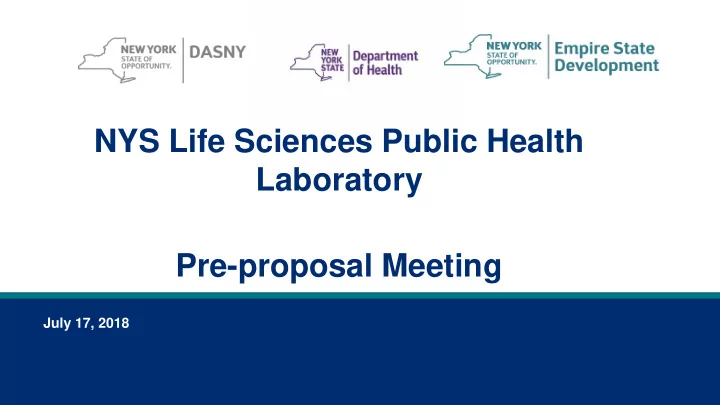 NEW YORK STATE OF OPPORTUNITY. DASNY

NEW YORK STATE Department of Health

NEW YORK STATE OF OPPORTUNITY. Empire State Development

NYS Life Sciences Public Health Laboratory

Pre-proposal Meeting

July 17, 2018